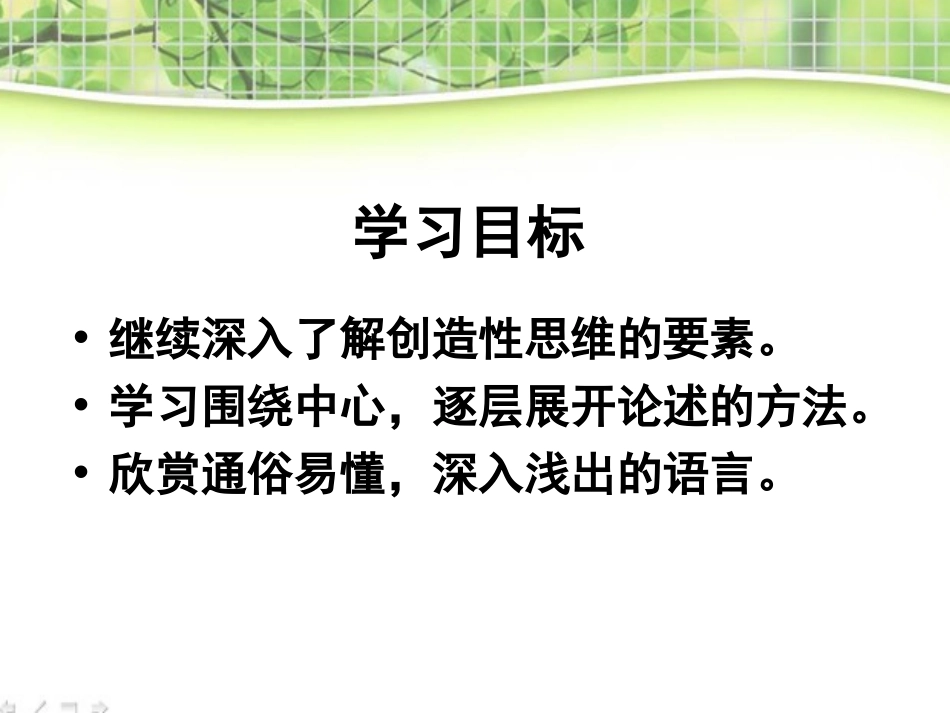 学习目标

• 继续深入了解创造性思维的要素。
• 学习围绕中心，逐层展开论述的方法。
• 欣赏通俗易懂，深入浅出的语言。